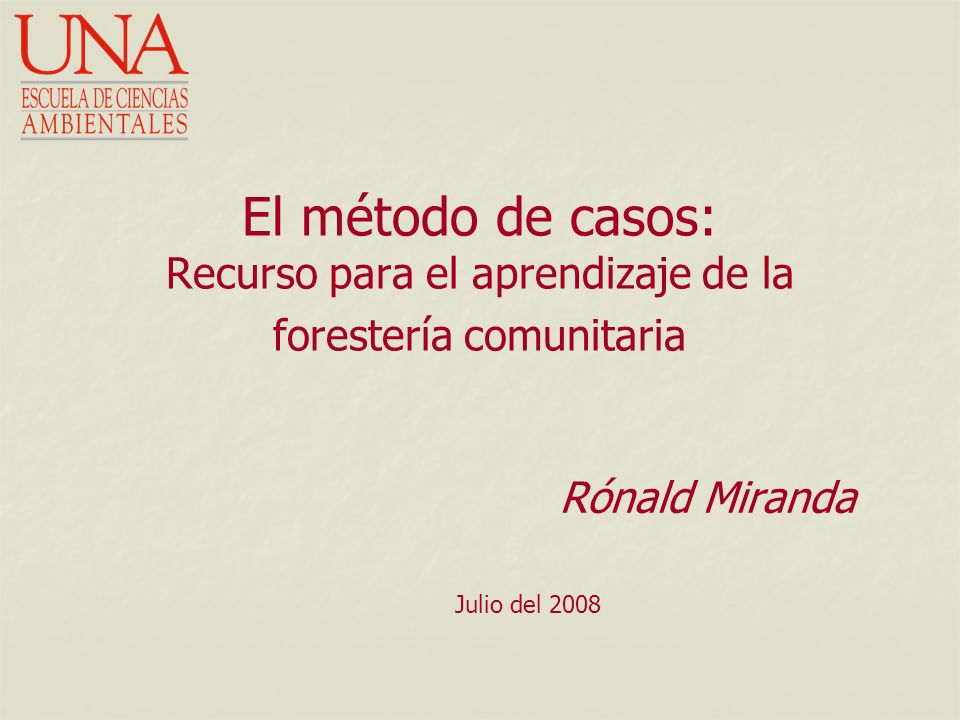 UNA
ESCUELA DE CIENCIAS
AMBIENTALES

El método de casos:
Recurso para el aprendizaje de la forestería comunitaria

Rónald Miranda

Julio del 2008